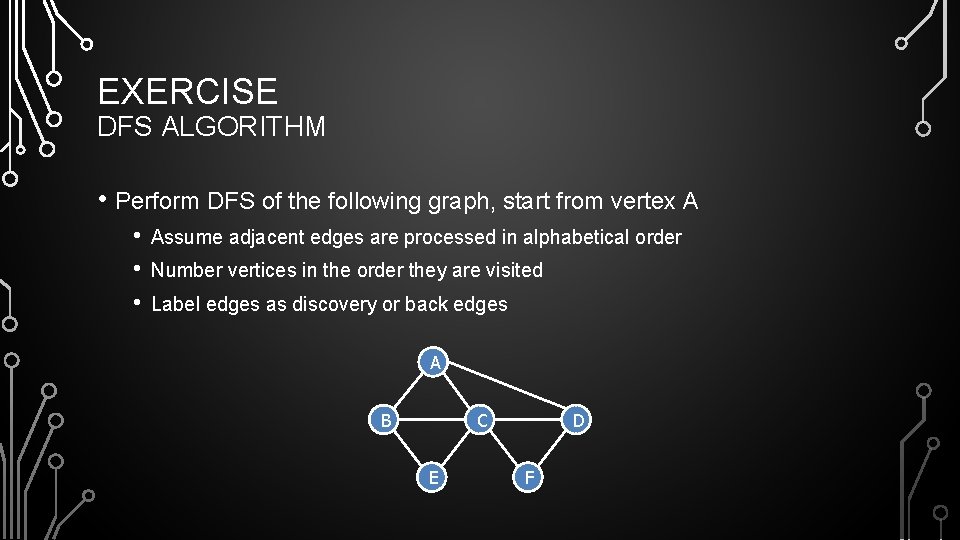 EXERCISE
DFS ALGORITHM

• Perform DFS of the following graph, start from vertex A
  • Assume adjacent edges are processed in alphabetical order
  • Number vertices in the order they are visited
  • Label edges as discovery or back edges

A
B
C
D
E
F